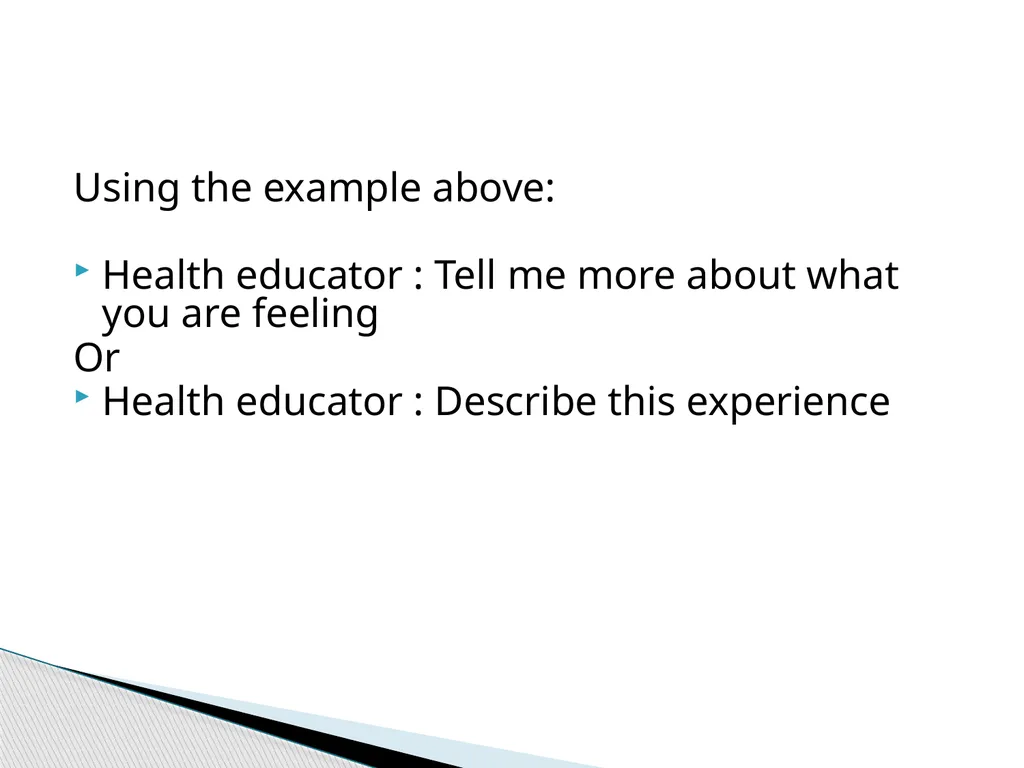 Using the example above:

Health educator : Tell me more about what you are feeling

Or

Health educator : Describe this experience